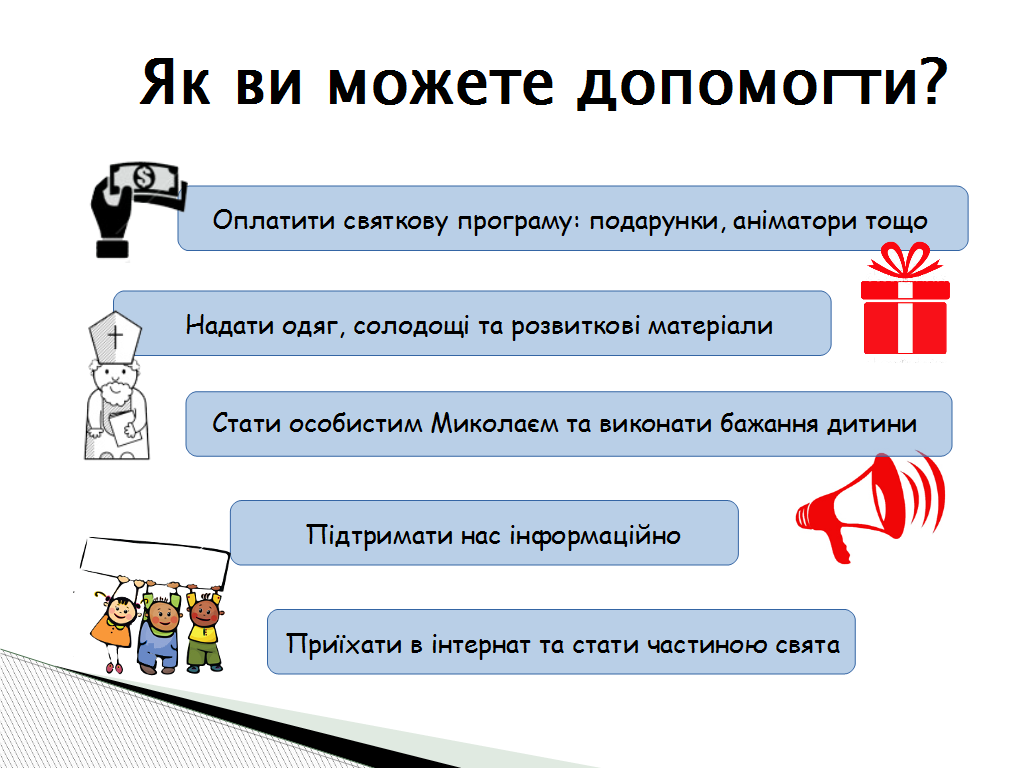 Як ви можете допомогти?

Оплатити святкову програму: подарунки, аніматори тощо

Надати одяг, солодощі та розвиткові матеріали

Стати особистим Миколаєм та виконати бажання дитини

Підтримати нас інформаційно

Приїхати в інтернат та стати частиною свята